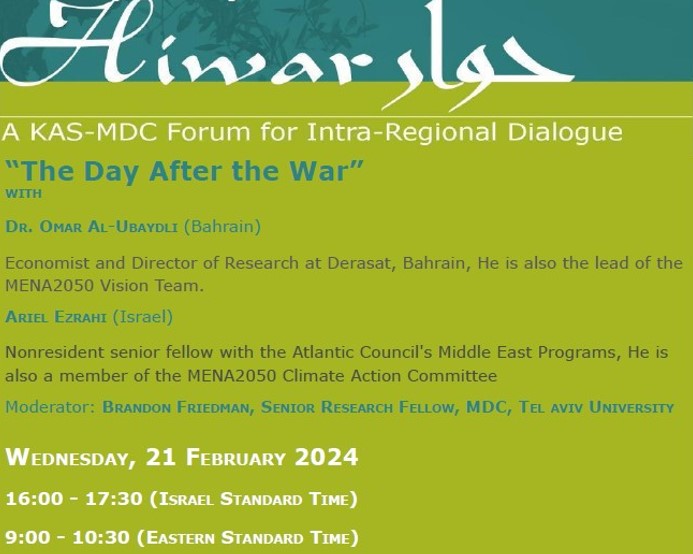 Hiwar حوار

A KAS-MDC Forum for Intra-Regional Dialogue

"The Day After the War"

WITH

DR. OMAR AL-UBAYDLI (Bahrain)

Economist and Director of Research at Derasat, Bahrain, He is also the lead of the MENA2050 Vision Team.

ARIEL EZRAHI (Israel)

Nonresident senior fellow with the Atlantic Council's Middle East Programs, He is also a member of the MENA2050 Climate Action Committee

Moderator: BRANDON FRIEDMAN, SENIOR RESEARCH FELLOW, MDC, TEL AVIV UNIVERSITY

WEDNESDAY, 21 FEBRUARY 2024

16:00 - 17:30 (ISRAEL STANDARD TIME)

9:00 - 10:30 (EASTERN STANDARD TIME)